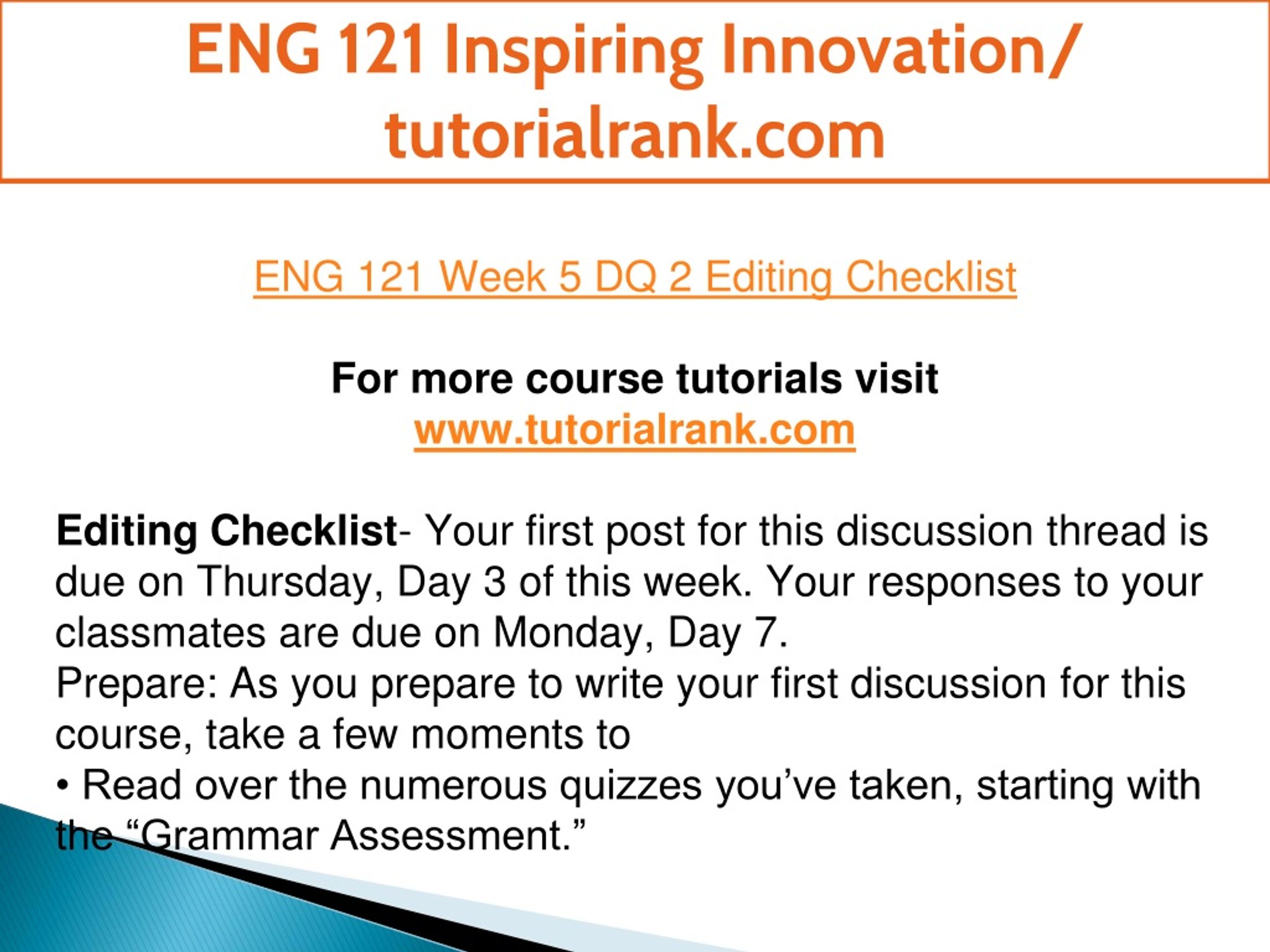 ENG 121 Inspiring Innovation/ tutorialrank.com

ENG 121 Week 5 DQ 2 Editing Checklist

For more course tutorials visit
www.tutorialrank.com

Editing Checklist- Your first post for this discussion thread is due on Thursday, Day 3 of this week. Your responses to your classmates are due on Monday, Day 7.
Prepare: As you prepare to write your first discussion for this course, take a few moments to
• Read over the numerous quizzes you've taken, starting with the "Grammar Assessment."